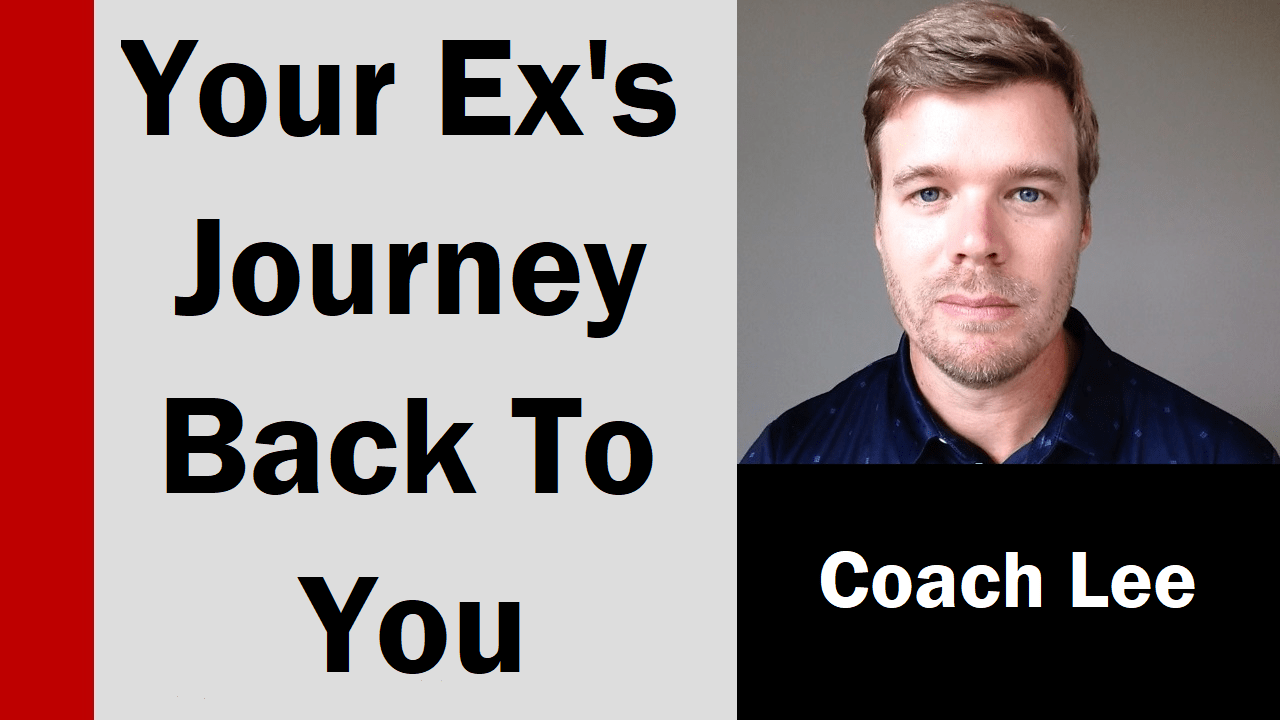 Your Ex's Journey Back To You

Coach Lee